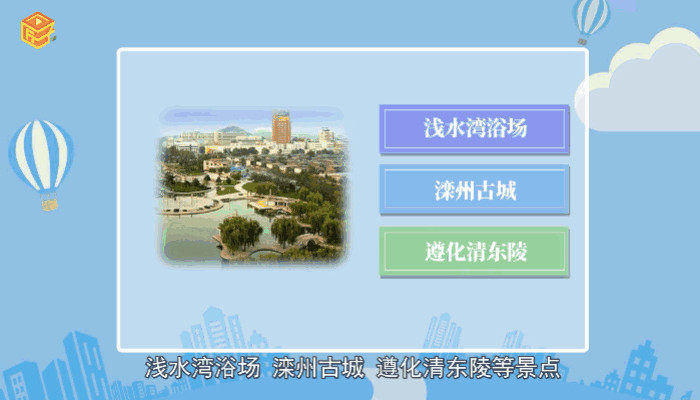 浅水湾浴场

滦州古城

遵化清东陵

浅水湾浴场 滦州古城 遵化清东陵等景点